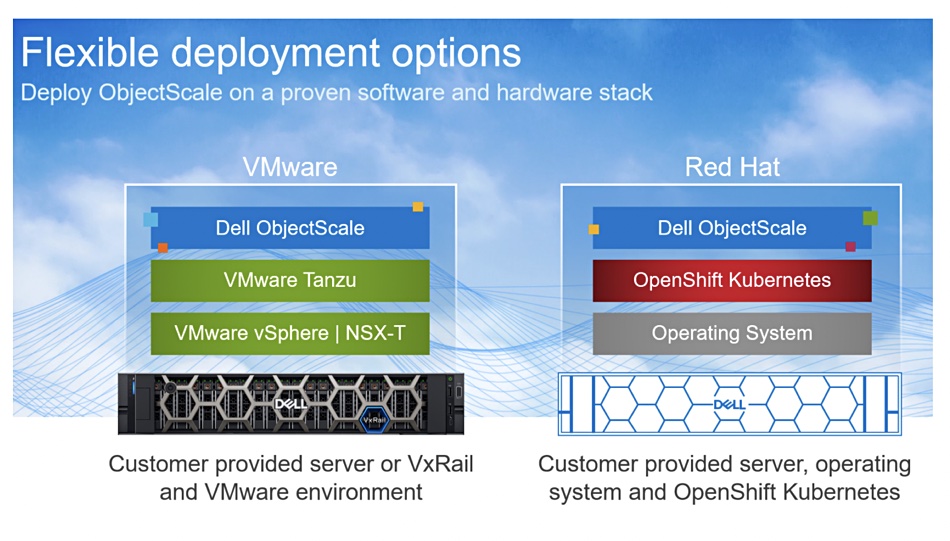 Flexible deployment options
Deploy ObjectScale on a proven software and hardware stack

VMware

Dell ObjectScale

VMware Tanzu

VMware vSphere | NSX-T

DELL

VxRail

Customer provided server or VxRail and VMware environment

Red Hat

Dell ObjectScale

OpenShift Kubernetes

Operating System

DELL

Customer provided server, operating system and OpenShift Kubernetes